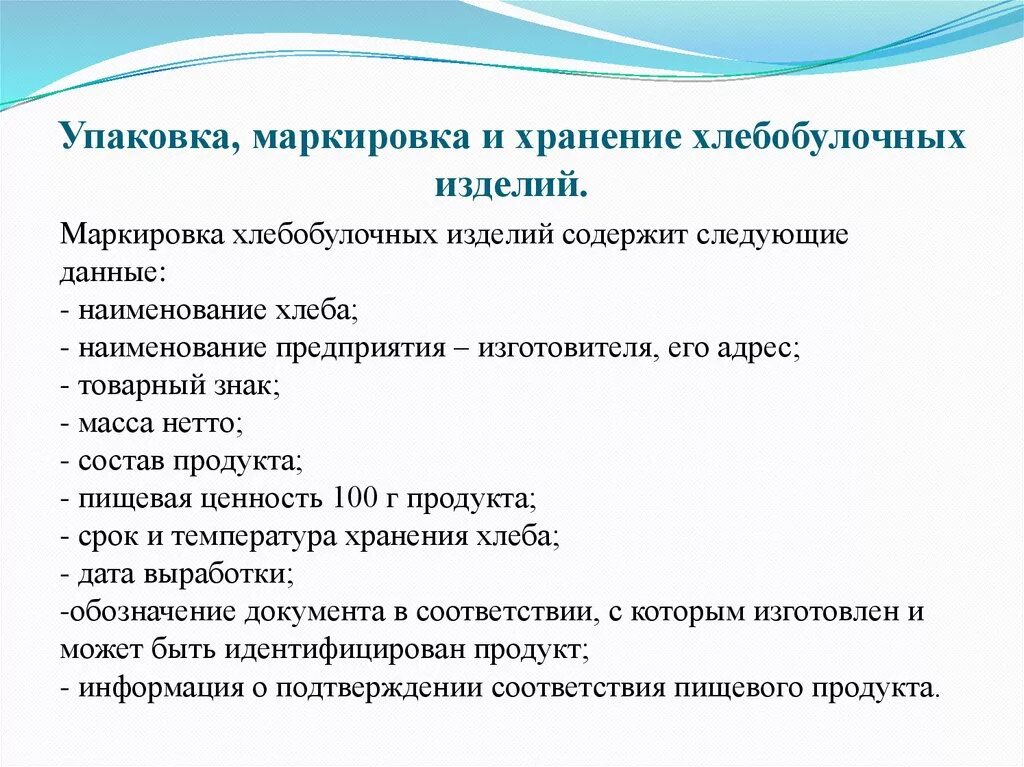 Упаковка, маркировка и хранение хлебобулочных изделий.

Маркировка хлебобулочных изделий содержит следующие данные:
- наименование хлеба;
- наименование предприятия – изготовителя, его адрес;
- товарный знак;
- масса нетто;
- состав продукта;
- пищевая ценность 100 г продукта;
- срок и температура хранения хлеба;
- дата выработки;
-обозначение документа в соответствии, с которым изготовлен и может быть идентифицирован продукт;
- информация о подтверждении соответствия пищевого продукта.